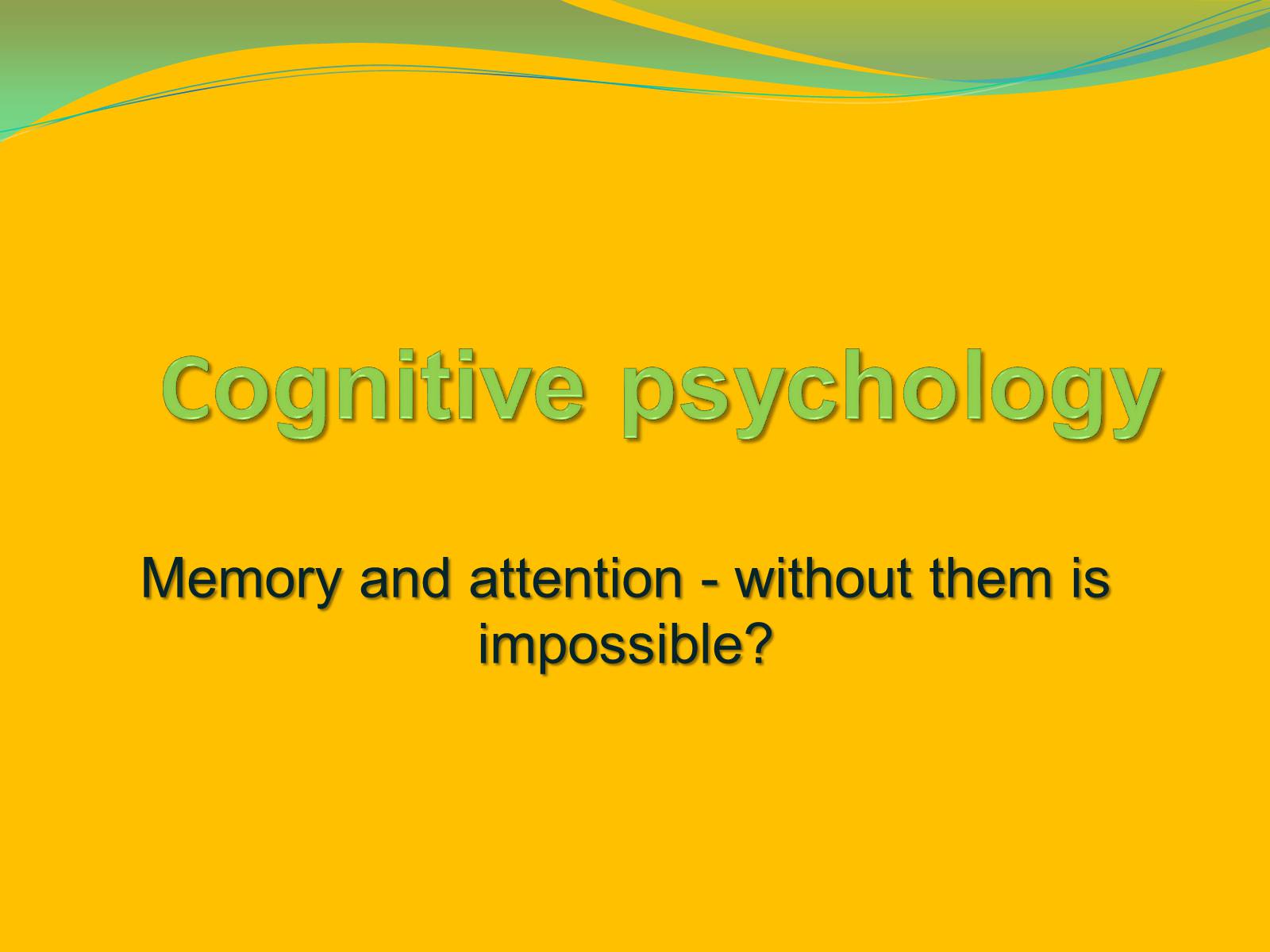 Cognitive psychology

Memory and attention - without them is impossible?